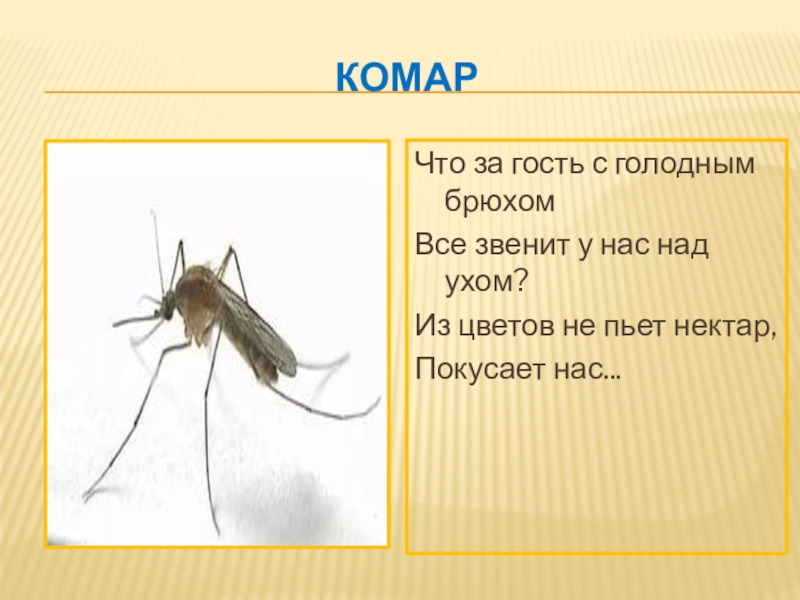 КОМАР

Что за гость с голодным брюхом

Все звенит у нас над ухом?

Из цветов не пьет нектар,

Покусает нас…